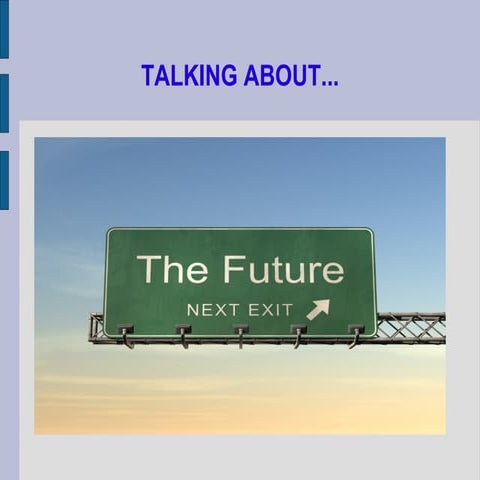 TALKING ABOUT...

The Future

NEXT EXIT